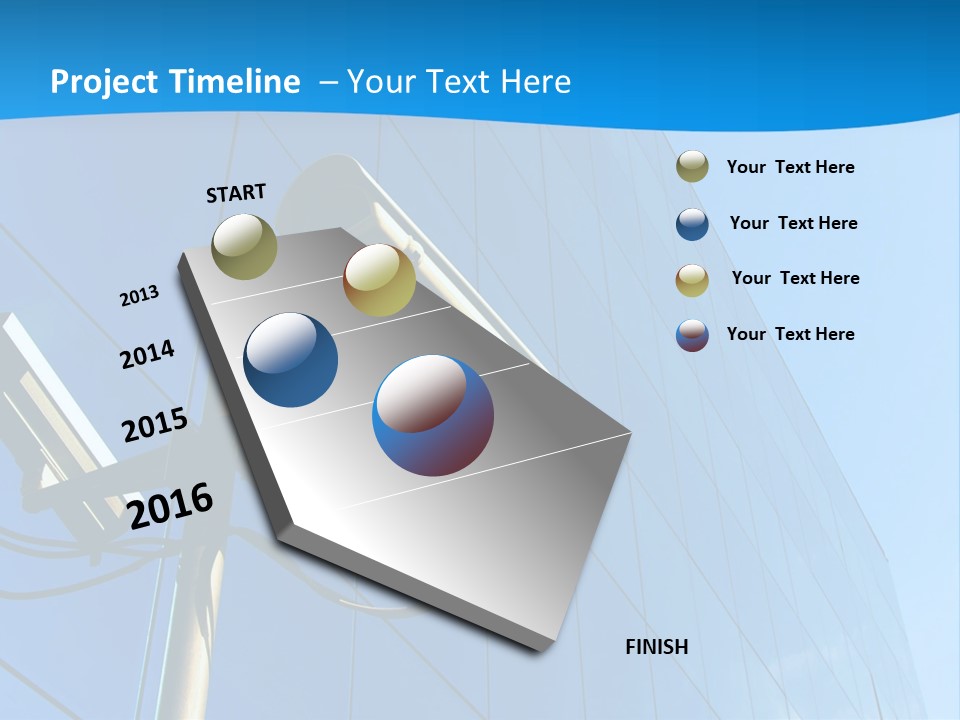 Project Timeline – Your Text Here

START

2013

2014

2015

2016

FINISH

Your Text Here

Your Text Here

Your Text Here

Your Text Here